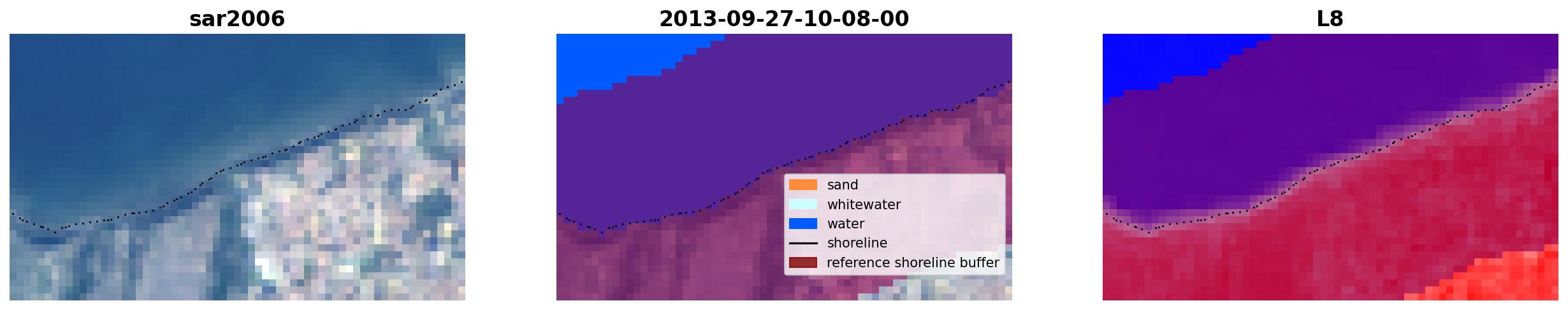 sar2006

2013-09-27-10-08-00

sand
whitewater
water
shoreline
reference shoreline buffer

L8